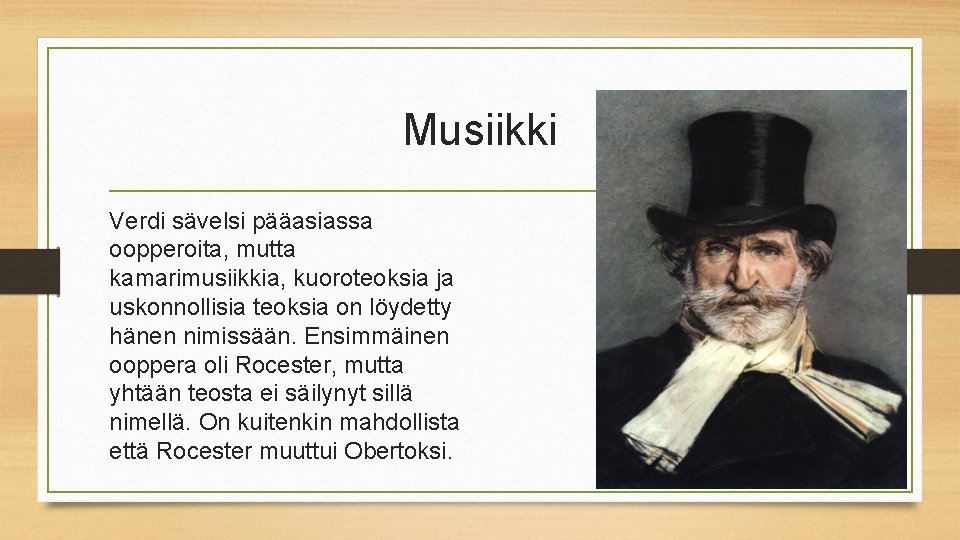 Musiikki

Verdi sävelsi pääasiassa oopperoita, mutta kamarimusiikkia, kuoroteoksia ja uskonnollisia teoksia on löydetty hänen nimissään. Ensimmäinen ooppera oli Rocester, mutta yhtään teosta ei säilynyt sillä nimellä. On kuitenkin mahdollista että Rocester muuttui Obertoksi.